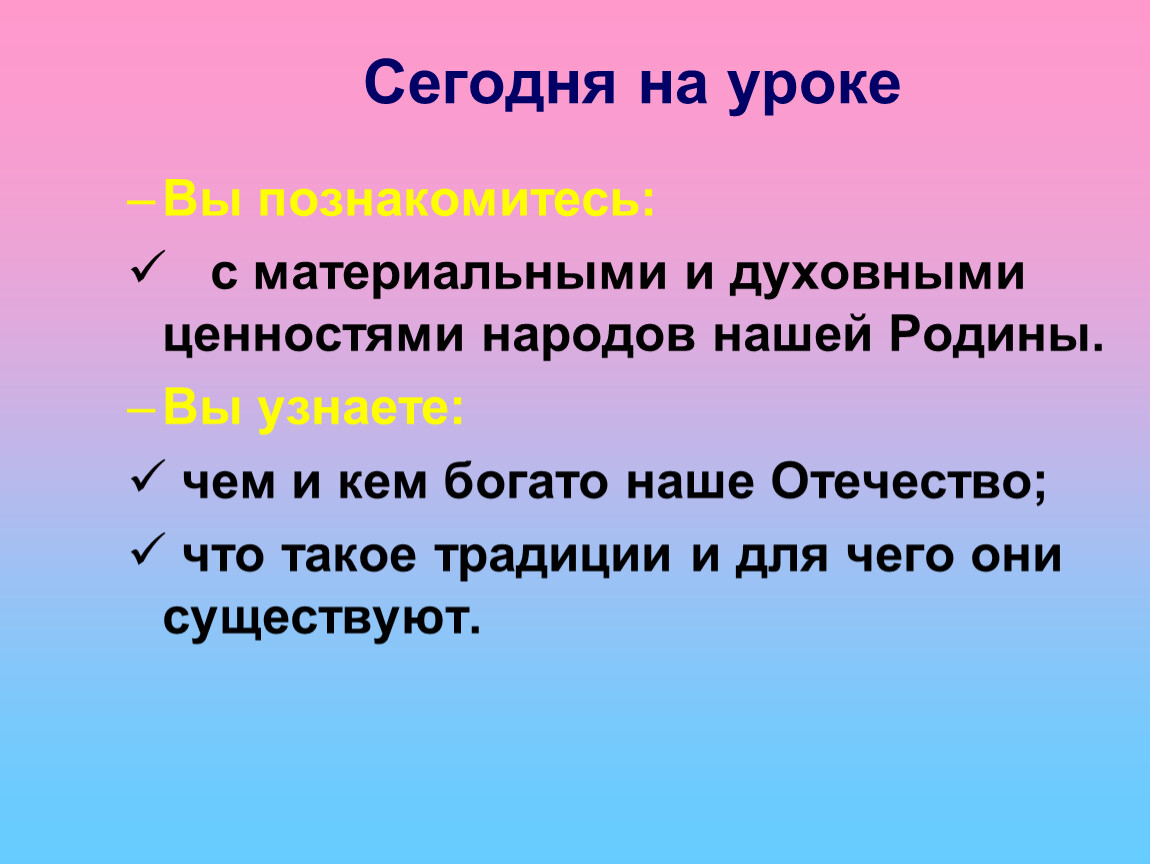 Сегодня на уроке

– Вы познакомитесь:

✓ с материальными и духовными ценностями народов нашей Родины.

– Вы узнаете:

✓ чем и кем богато наше Отечество;

✓ что такое традиции и для чего они существуют.